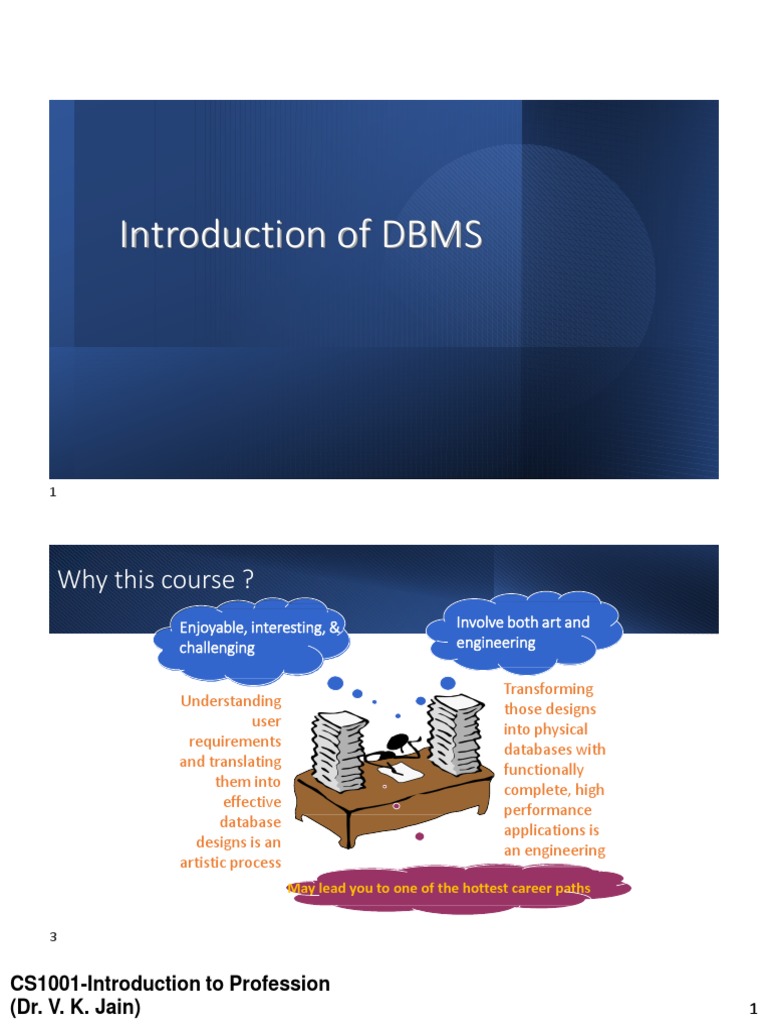 Introduction of DBMS

1

Why this course ?

Enjoyable, interesting, & challenging

Involve both art and engineering

Understanding user requirements and translating them into effective database designs is an artistic process

Transforming those designs into physical databases with functionally complete, high performance applications is an engineering

May lead you to one of the hottest career paths

3

CS1001-Introduction to Profession
(Dr. V. K. Jain)

1